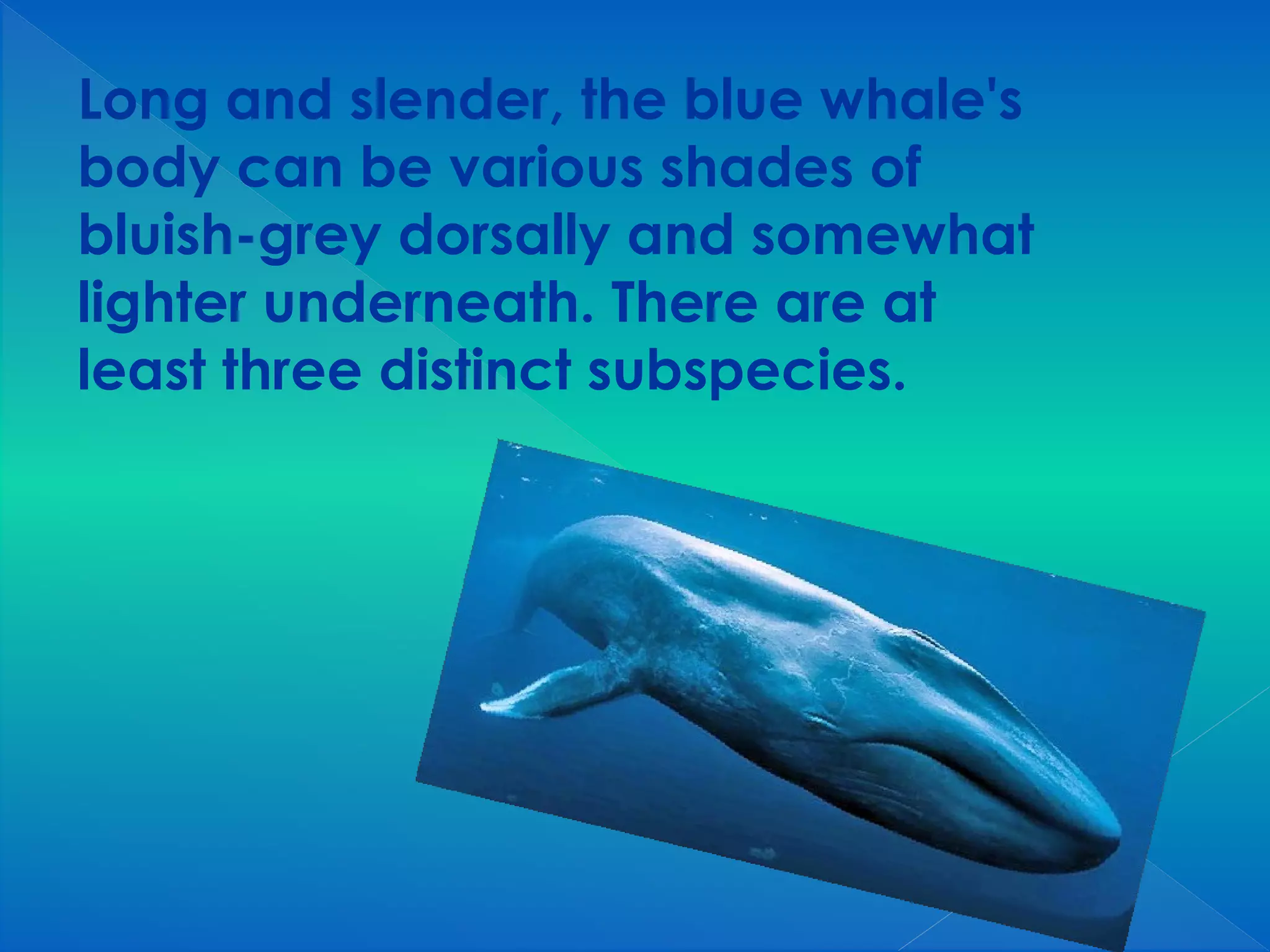 Long and slender, the blue whale's body can be various shades of bluish-grey dorsally and somewhat lighter underneath. There are at least three distinct subspecies.